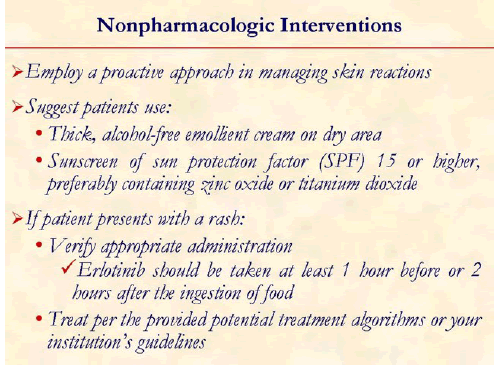 Nonpharmacologic Interventions

➢ Employ a proactive approach in managing skin reactions

➢ Suggest patients use:

• Thick, alcohol-free emollient cream on dry area

• Sunscreen of sun protection factor (SPF) 15 or higher, preferably containing zinc oxide or titanium dioxide

➢ If patient presents with a rash:

• Verify appropriate administration

✓ Erlotinib should be taken at least 1 hour before or 2 hours after the ingestion of food

• Treat per the provided potential treatment algorithms or your institution's guidelines